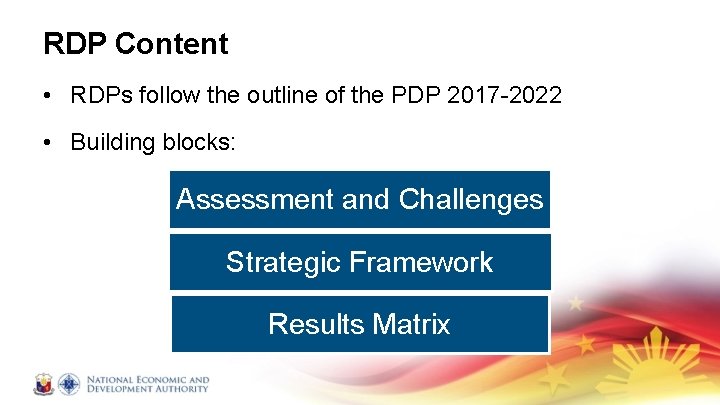 RDP Content

• RDPs follow the outline of the PDP 2017-2022

• Building blocks:

Assessment and Challenges

Strategic Framework

Results Matrix

NATIONAL ECONOMIC AND DEVELOPMENT AUTHORITY